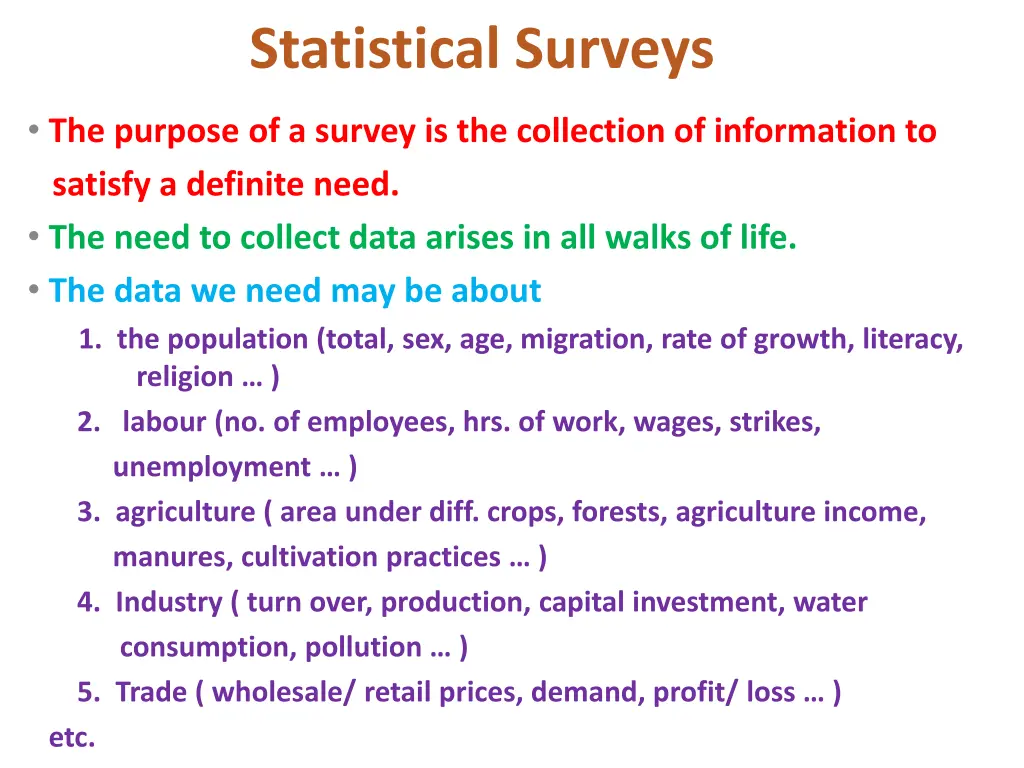 Statistical Surveys

• The purpose of a survey is the collection of information to satisfy a definite need.
• The need to collect data arises in all walks of life.
• The data we need may be about
1. the population (total, sex, age, migration, rate of growth, literacy, religion … )
2. labour (no. of employees, hrs. of work, wages, strikes, unemployment … )
3. agriculture ( area under diff. crops, forests, agriculture income, manures, cultivation practices … )
4. Industry ( turn over, production, capital investment, water consumption, pollution … )
5. Trade ( wholesale/ retail prices, demand, profit/ loss … )
etc.